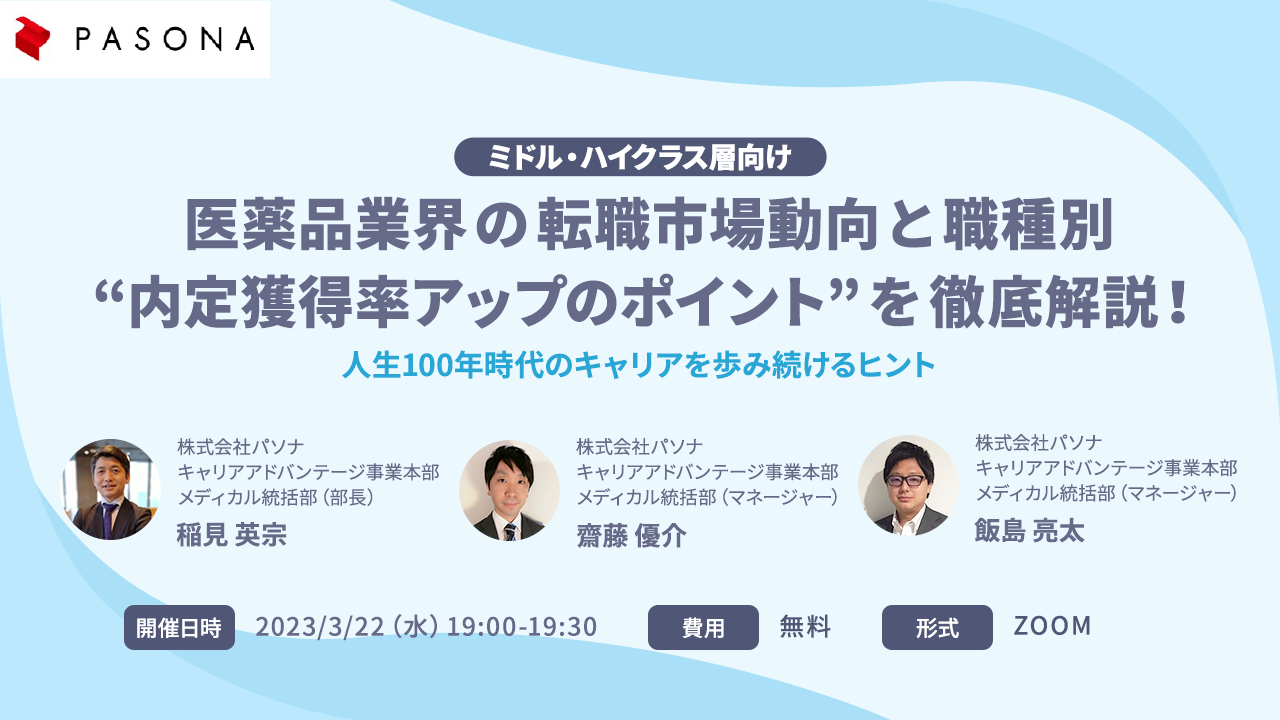 PASONA

ミドル・ハイクラス層向け

医薬品業界の転職市場動向と職種別
“内定獲得率アップのポイント”を徹底解説！

人生100年時代のキャリアを歩み続けるヒント

株式会社パソナ
キャリアアドバンテージ事業本部
メディカル統括部（部長）
稲見 英宗

株式会社パソナ
キャリアアドバンテージ事業本部
メディカル統括部（マネージャー）
齋藤 優介

株式会社パソナ
キャリアアドバンテージ事業本部
メディカル統括部（マネージャー）
飯島 亮太

開催日時 2023/3/22（水）19:00-19:30 費用 無料 形式 ZOOM